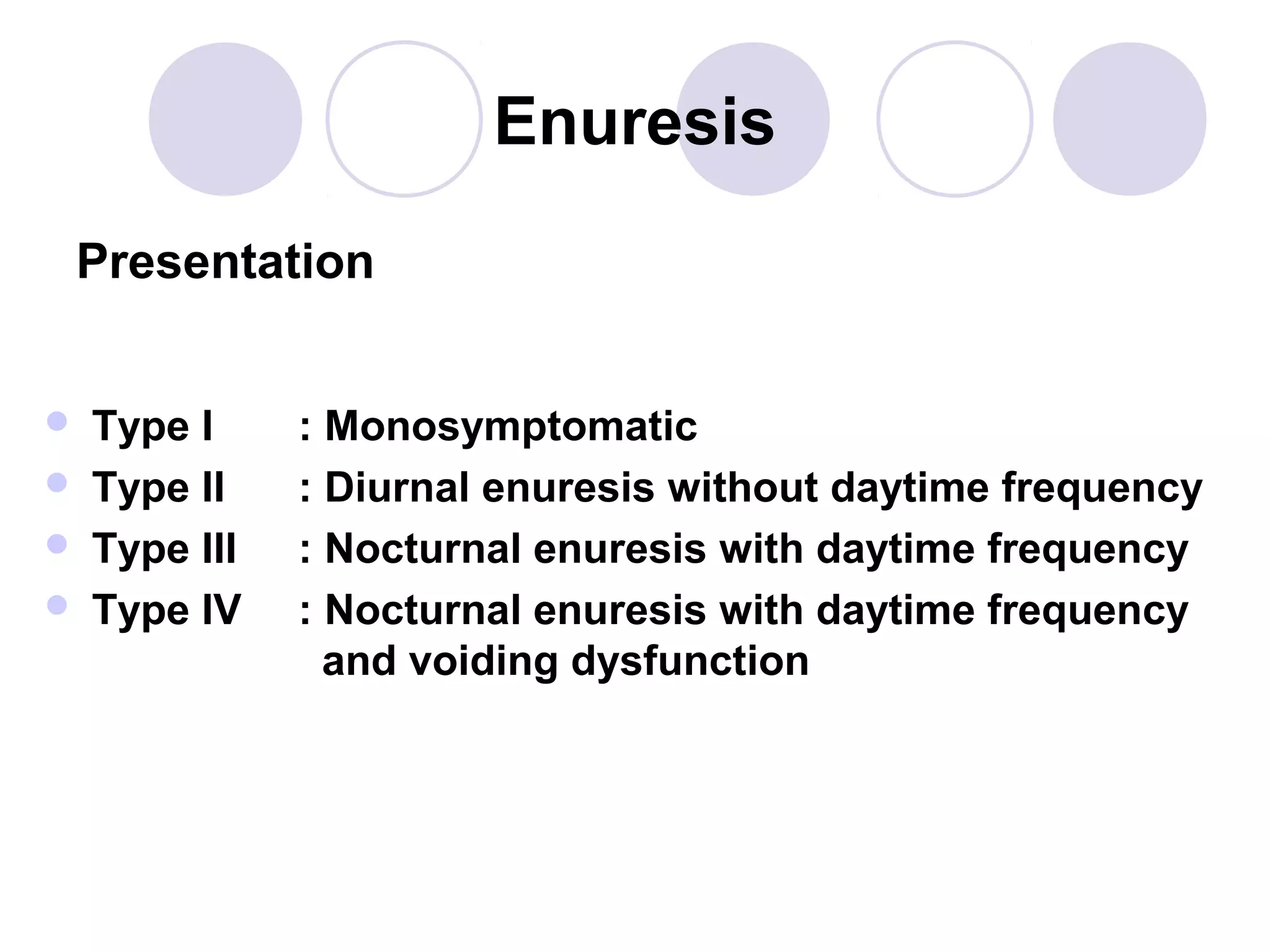 Enuresis

Presentation

- Type I : Monosymptomatic
- Type II : Diurnal enuresis without daytime frequency
- Type III : Nocturnal enuresis with daytime frequency
- Type IV : Nocturnal enuresis with daytime frequency and voiding dysfunction